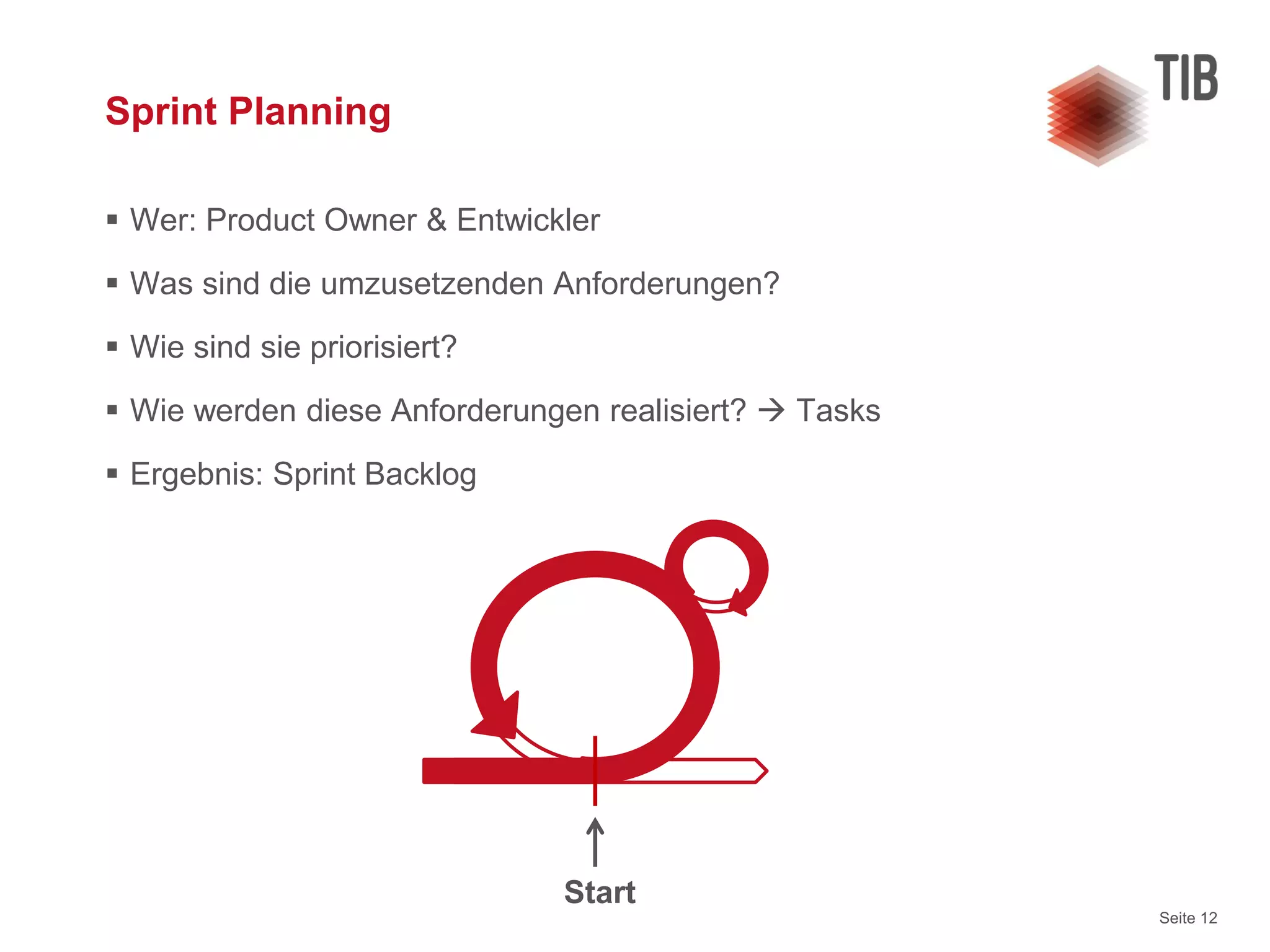 Sprint Planning

TIB

▪ Wer: Product Owner & Entwickler

▪ Was sind die umzusetzenden Anforderungen?

▪ Wie sind sie priorisiert?

▪ Wie werden diese Anforderungen realisiert? → Tasks

▪ Ergebnis: Sprint Backlog

Start

Seite 12